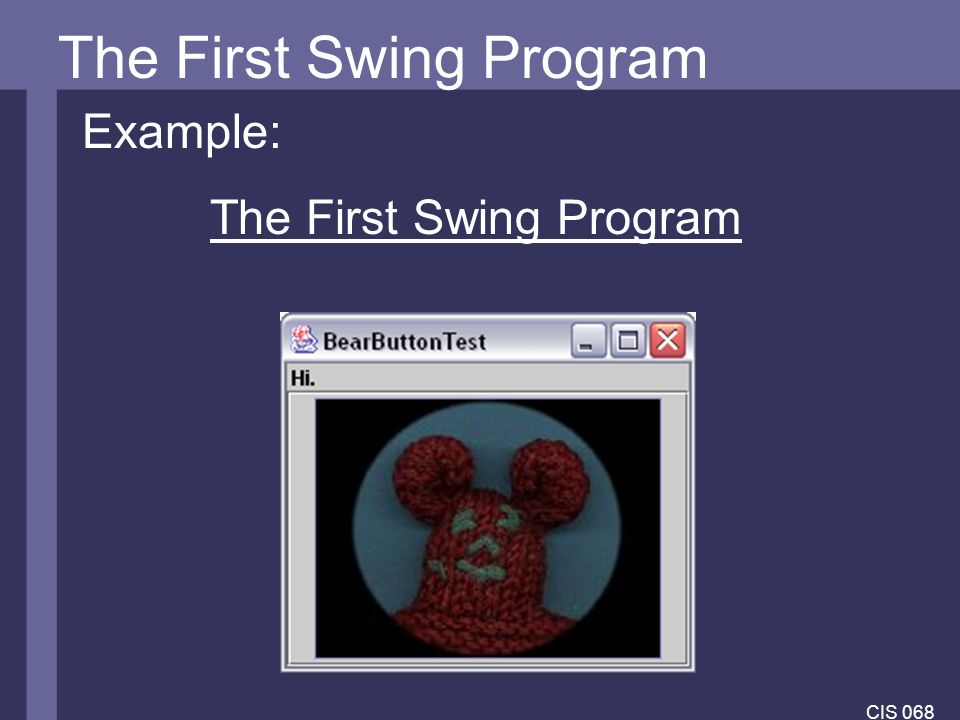 The First Swing Program

Example:

The First Swing Program

BearButtonTest

Hi.

CIS 068